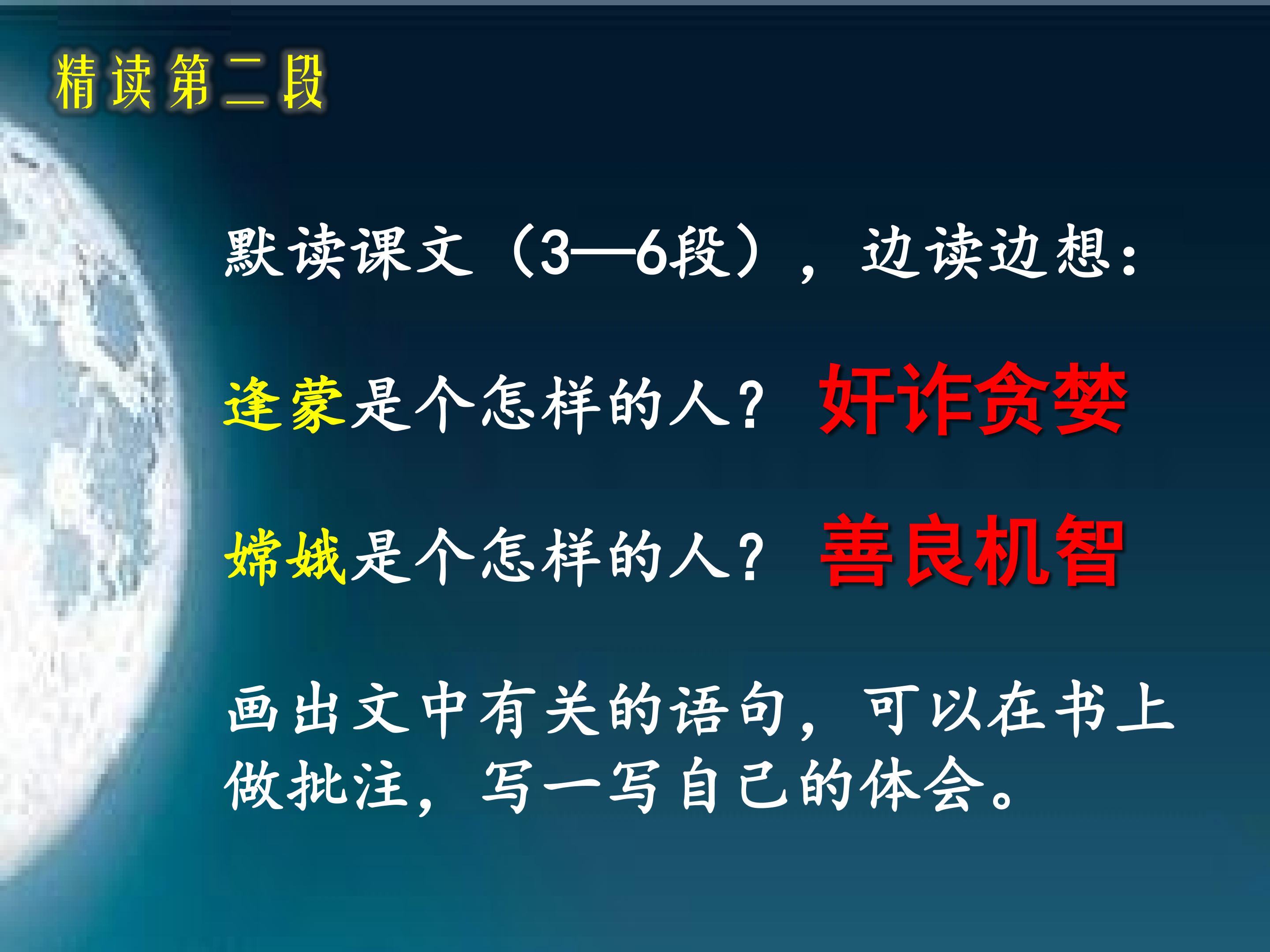 精读第二段

默读课文（3—6段），边读边想：

逢蒙是个怎样的人？ 奸诈贪婪

嫦娥是个怎样的人？ 善良机智

画出文中有关的语句，可以在书上做批注，写一写自己的体会。